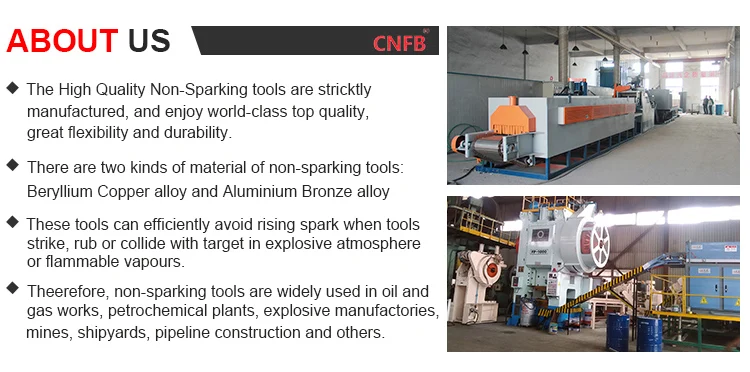 ABOUT US

CNFB®

◆ The High Quality Non-Sparking tools are stricktly manufactured, and enjoy world-class top quality, great flexibility and durability.

◆ There are two kinds of material of non-sparking tools: Beryllium Copper alloy and Aluminium Bronze alloy

◆ These tools can efficiently avoid rising spark when tools strike, rub or collide with target in explosive atmosphere or flammable vapours.

◆ Theerefore, non-sparking tools are widely used in oil and gas works, petrochemical plants, explosive manufactories, mines, shipyards, pipeline construction and others.